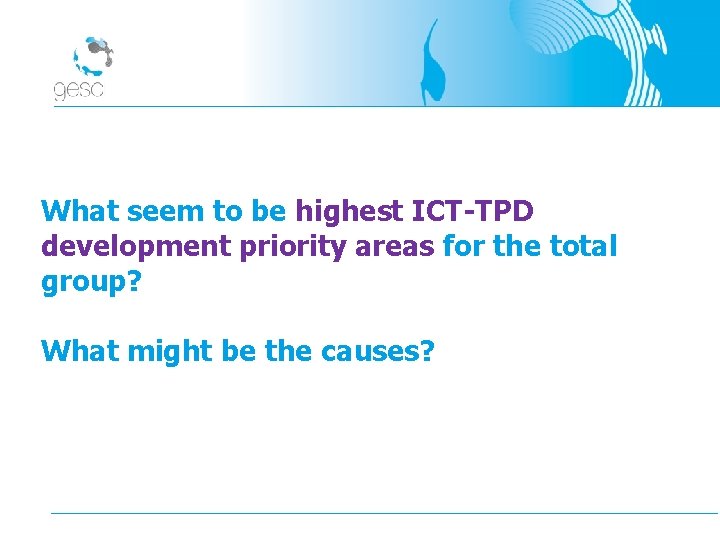 gesc

What seem to be highest ICT-TPD development priority areas for the total group?

What might be the causes?